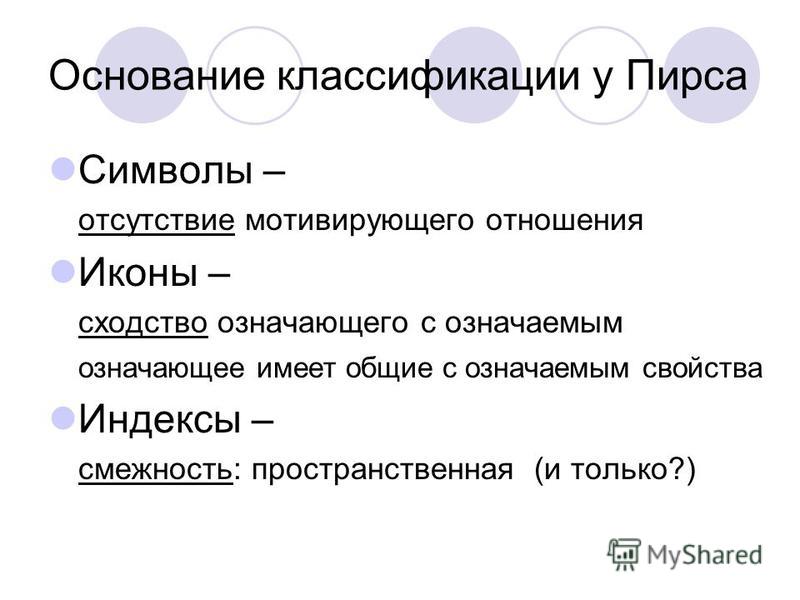 Основание классификации у Пирса

Символы –

отсутствие мотивирующего отношения

Иконы –

сходство означающего с означаемым

означающее имеет общие с означаемым свойства

Индексы –

смежность: пространственная (и только?)

MyShared